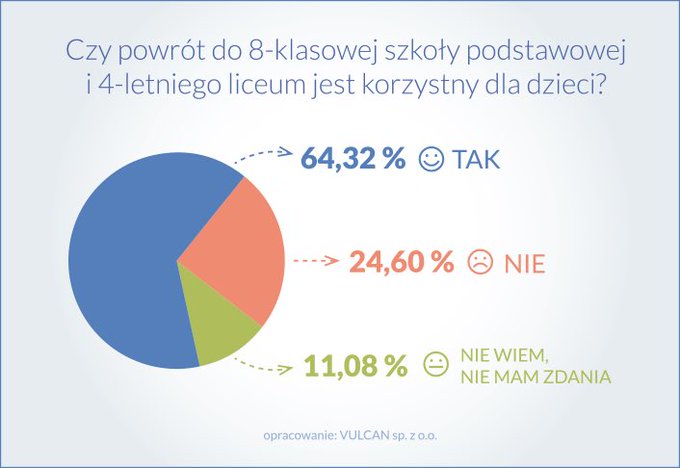 Czy powrót do 8-klasowej szkoły podstawowej i 4-letniego liceum jest korzystny dla dzieci?

64,32 % TAK

24,60 % NIE

11,08 % NIE WIEM, NIE MAM ZDANIA

opracowanie: VULCAN sp. z o.o.